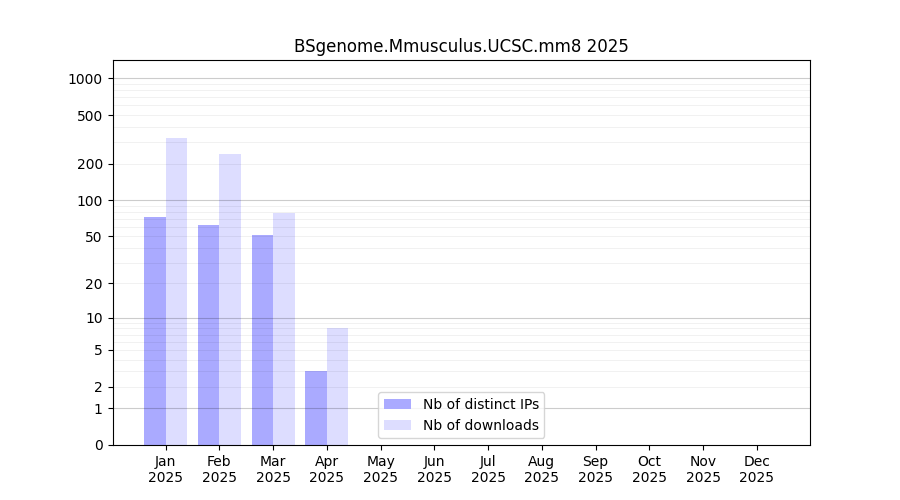 BSgenome.Mmusculus.UCSC.mm8 2025

1000
500
200
100
50
20
10
5
2
1
0

Nb of distinct IPs
Nb of downloads

Jan 2025
Feb 2025
Mar 2025
Apr 2025
May 2025
Jun 2025
Jul 2025
Aug 2025
Sep 2025
Oct 2025
Nov 2025
Dec 2025